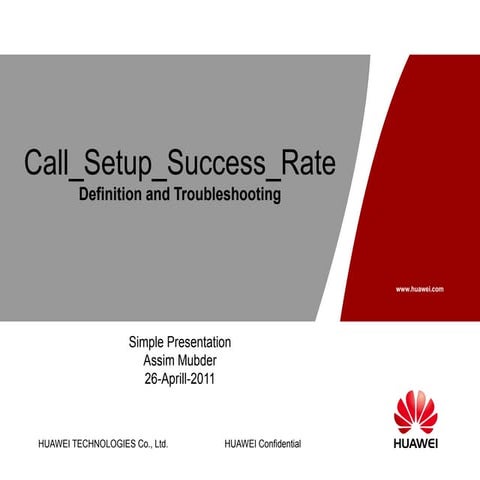 Call_Setup_Success_Rate
Definition and Troubleshooting

www.huawei.com

Simple Presentation
Assim Mubder
26-Aprill-2011

HUAWEI TECHNOLOGIES Co., Ltd.

HUAWEI Confidential

HUAWEI